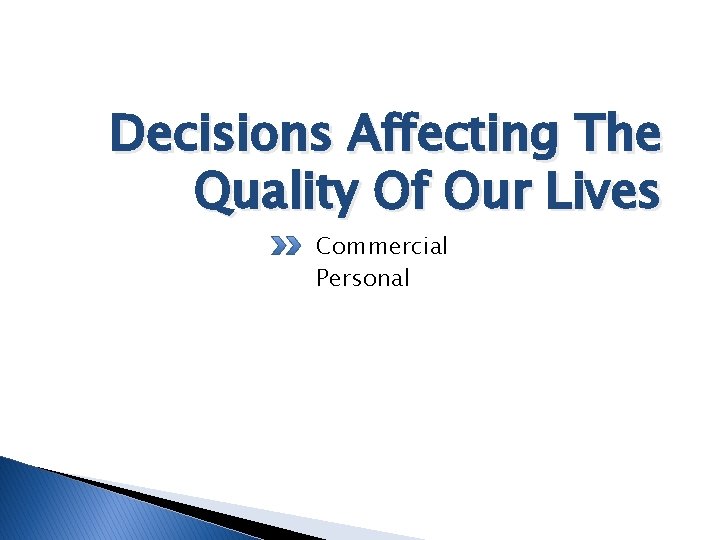 Decisions Affecting The Quality Of Our Lives

Commercial
Personal